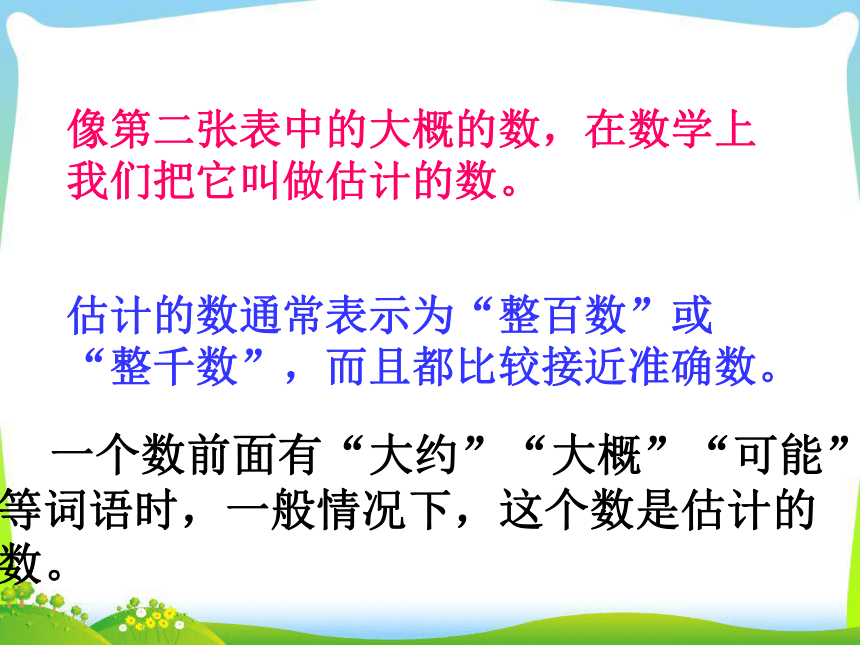 像第二张表中的大概的数，在数学上我们把它叫做估计的数。

估计的数通常表示为“整百数”或“整千数”，而且都比较接近准确数。

一个数前面有“大约”“大概”“可能”等词语时，一般情况下，这个数是估计的数。